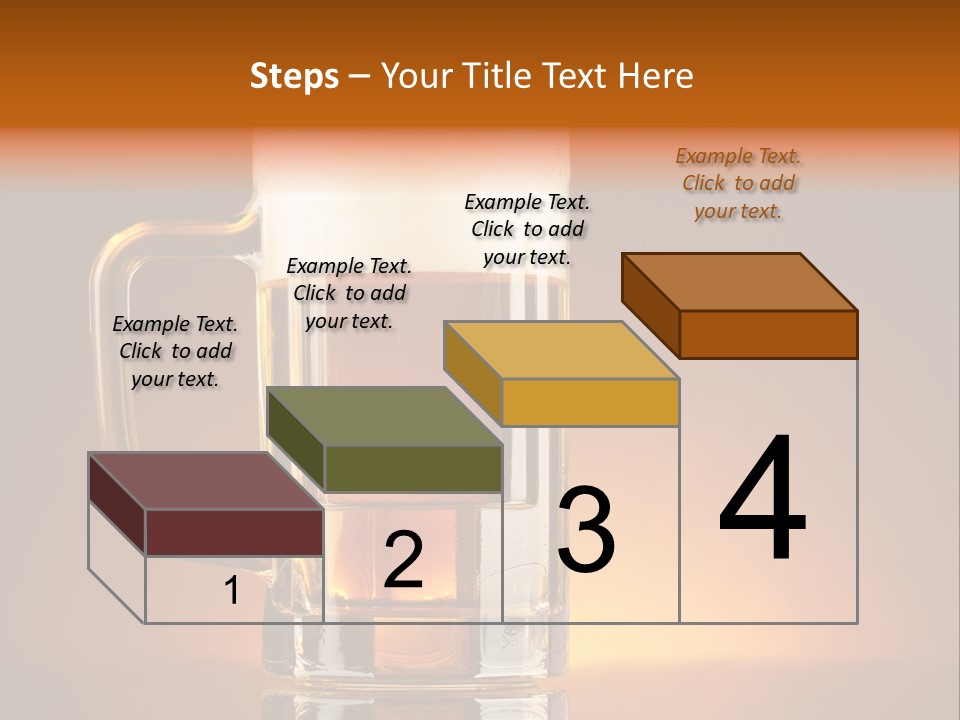 Steps – Your Title Text Here

Example Text. Click to add your text.

Example Text. Click to add your text.

Example Text. Click to add your text.

Example Text. Click to add your text.

1

2

3

4